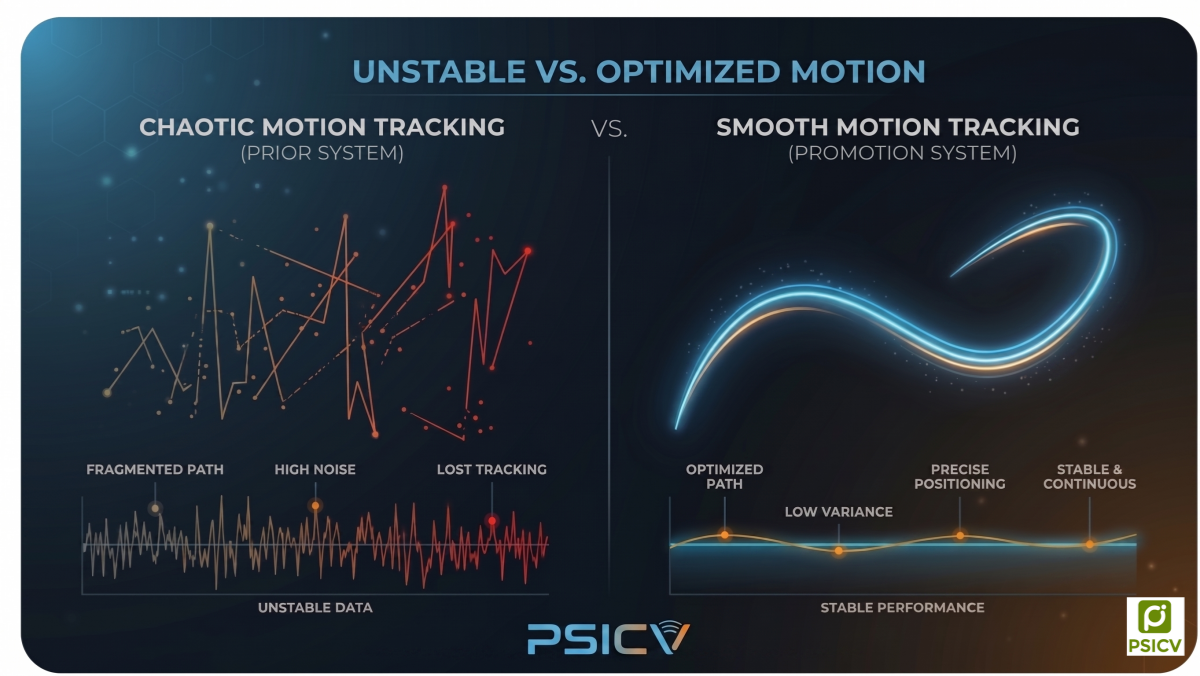 UNSTABLE VS. OPTIMIZED MOTION

CHAOTIC MOTION TRACKING
(PRIOR SYSTEM)

VS.

SMOOTH MOTION TRACKING
(PROMOTION SYSTEM)

FRAGMENTED PATH

HIGH NOISE

LOST TRACKING

UNSTABLE DATA

OPTIMIZED PATH

LOW VARIANCE

PRECISE POSITIONING

STABLE & CONTINUOUS

STABLE PERFORMANCE

PSICV

PSICV